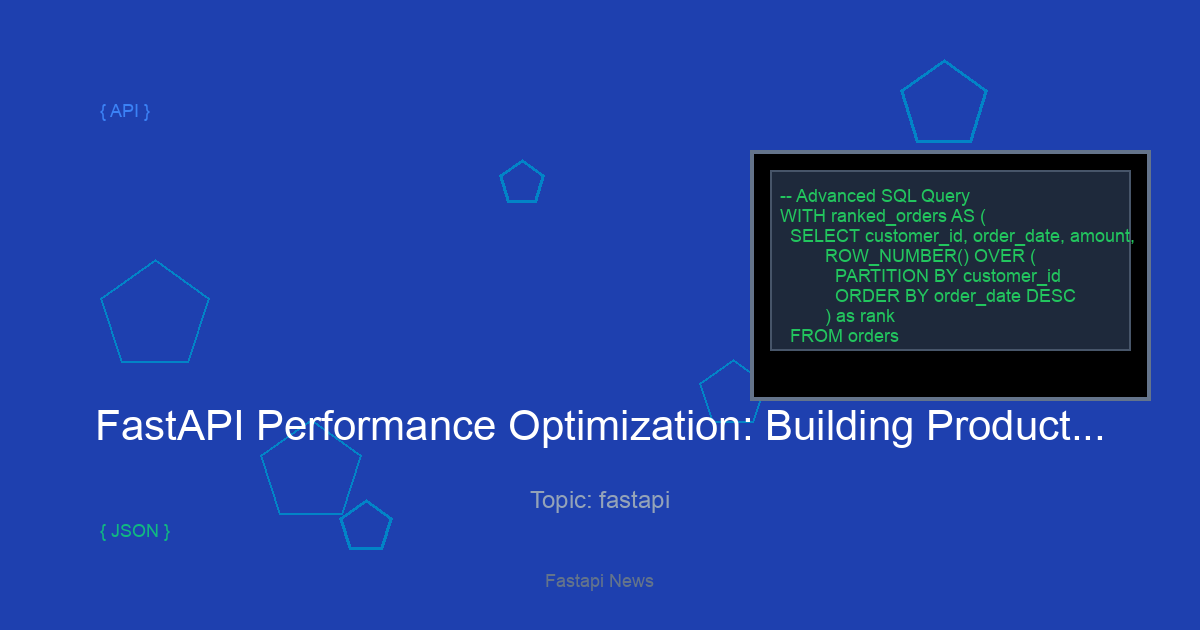 { API }

-- Advanced SQL Query
WITH ranked_orders AS (
  SELECT customer_id, order_date, amount,
    ROW_NUMBER() OVER (
      PARTITION BY customer_id
      ORDER BY order_date DESC
    ) as rank
  FROM orders

FastAPI Performance Optimization: Building Product...

Topic: fastapi

{ JSON }

Fastapi News